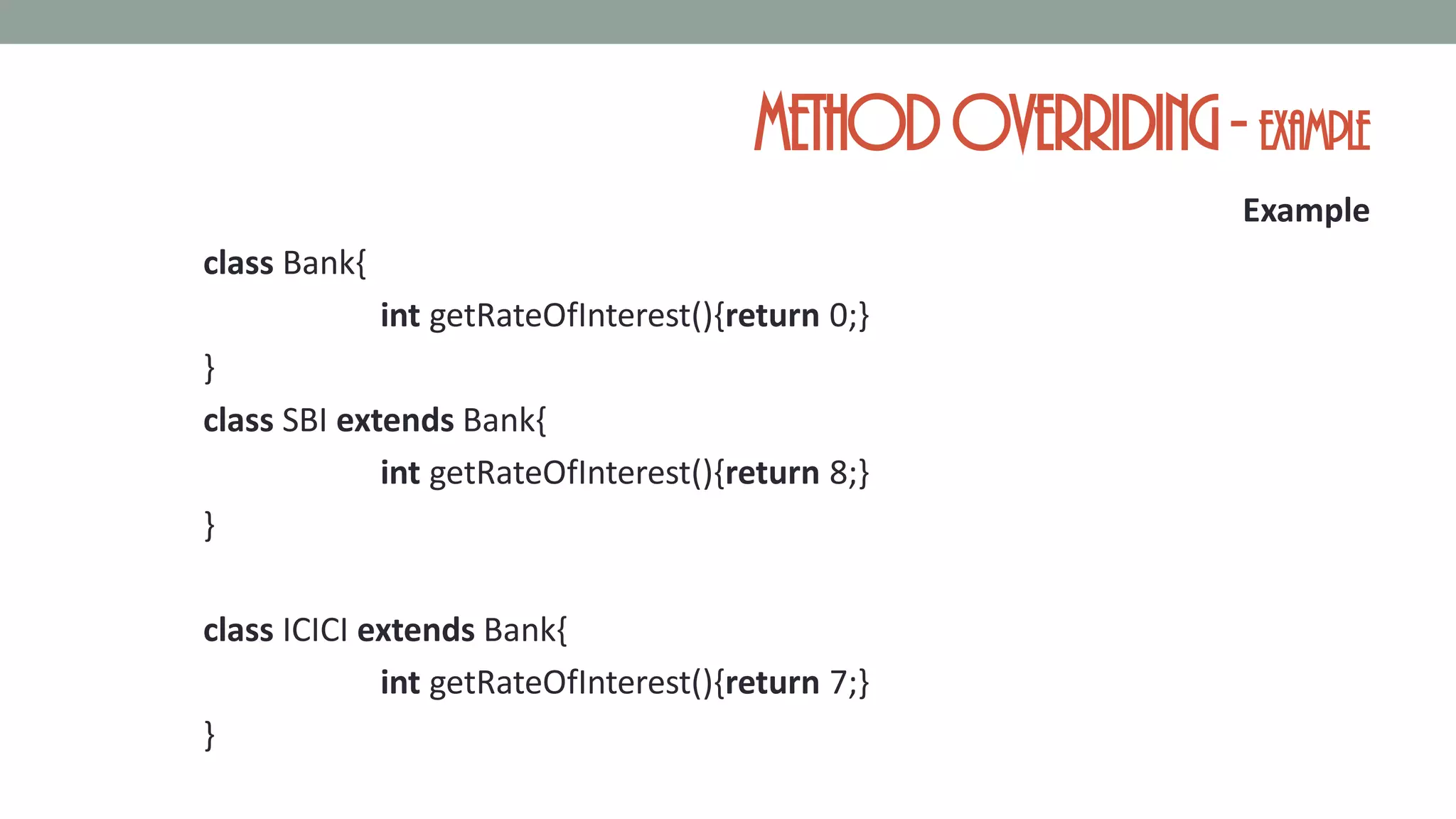 METHOD OVERRIDING - EXAMPLE

Example

class Bank{
int getRateOfInterest(){return 0;}
}
class SBI extends Bank{
int getRateOfInterest(){return 8;}
}

class ICICI extends Bank{
int getRateOfInterest(){return 7;}
}